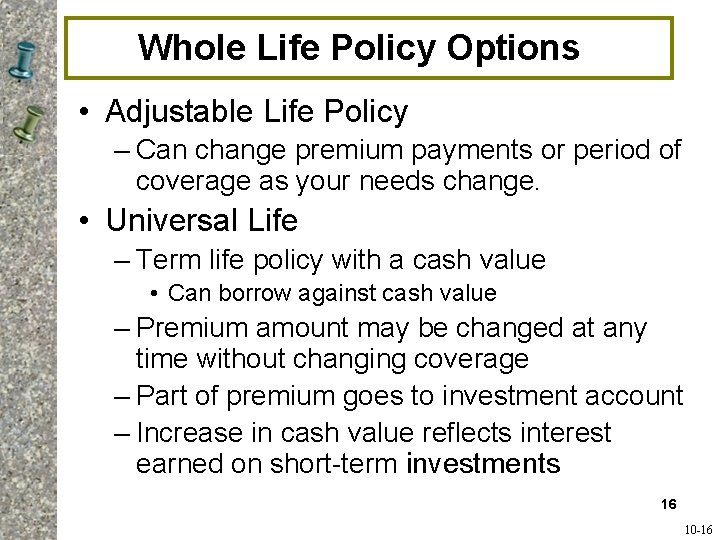 Whole Life Policy Options

• Adjustable Life Policy
 – Can change premium payments or period of coverage as your needs change.
• Universal Life
 – Term life policy with a cash value
 • Can borrow against cash value
 – Premium amount may be changed at any time without changing coverage
 – Part of premium goes to investment account
 – Increase in cash value reflects interest earned on short-term investments

16

10-16